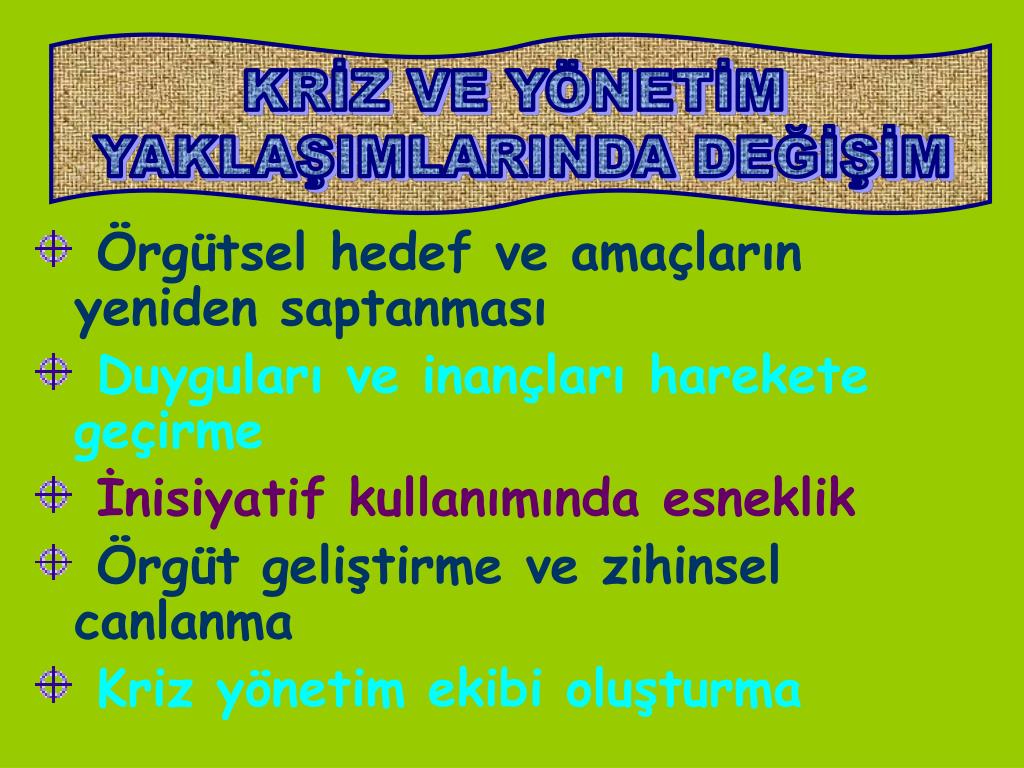 KRİZ VE YÖNETİM YAKLAŞIMLARINDA DEĞİŞİM

Örgütsel hedef ve amaçların yeniden saptanması

Duyguları ve inançları harekete geçirme

İnisiyatif kullanımında esneklik

Örgüt geliştirme ve zihinsel canlanma

Kriz yönetim ekibi oluşturma